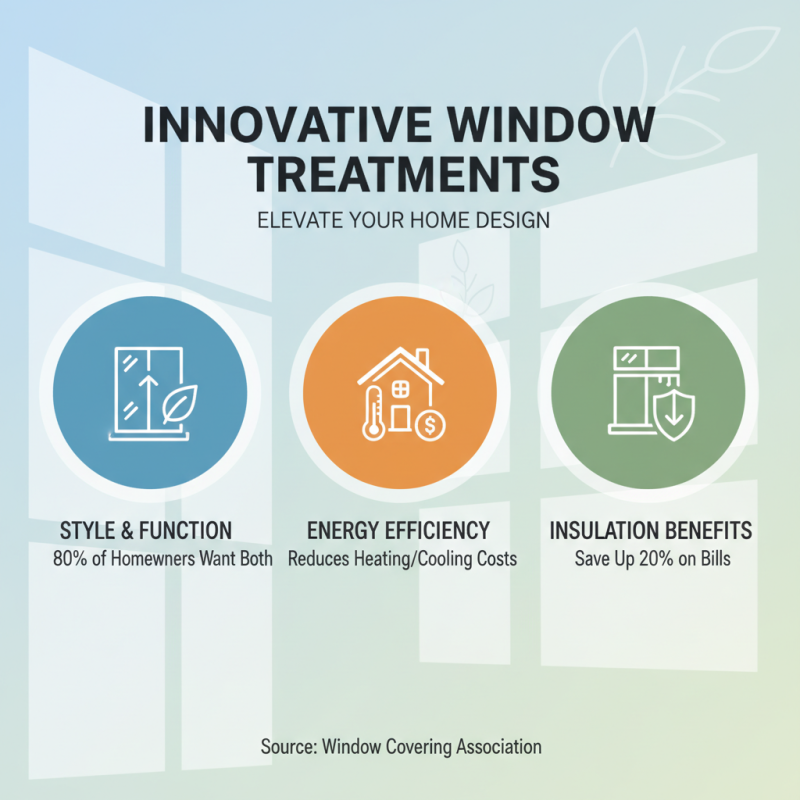 INNOVATIVE WINDOW TREATMENTS

ELEVATE YOUR HOME DESIGN

STYLE & FUNCTION
80% of Homewners Want Both

ENERGY EFFICIENCY
Reduces Heating/Cooling Costs

INSULATION BENEFITS
Save Up 20% on Bills

Source: Window Covering Association